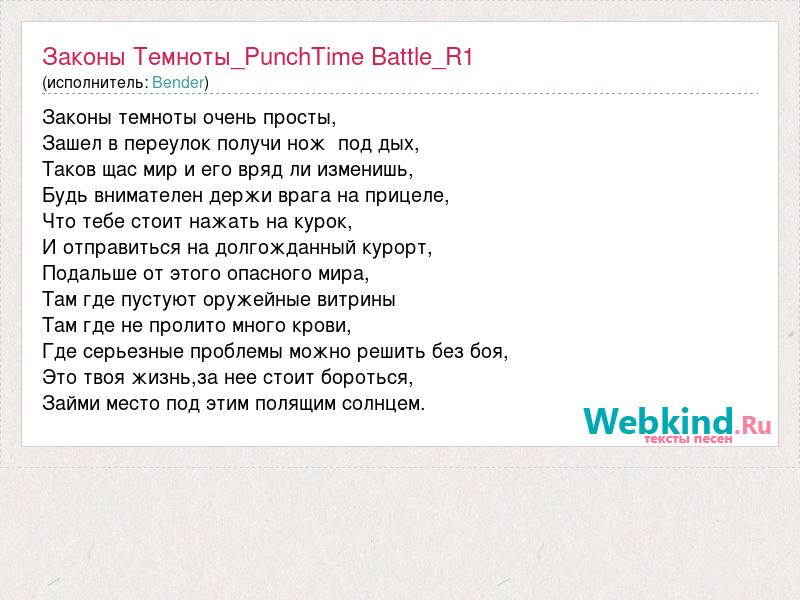 Законы Темноты_PunchTime Battle_R1
(исполнитель: Bender)

Законы темноты очень просты,
Зашел в переулок получи нож  под дых,
Таков щас мир и его вряд ли изменишь,
Будь внимателен держи врага на прицеле,
Что тебе стоит нажать на курок,
И отправиться на долгожданный курорт,
Подальше от этого опасного мира,
Там где пустуют оружейные витрины
Там где не пролито много крови,
Где серьезные проблемы можно решить без боя,
Это твоя жизнь,за нее стоит бороться,
Займи место под этим полящим солнцем.

Webkind.Ru
тексты песен